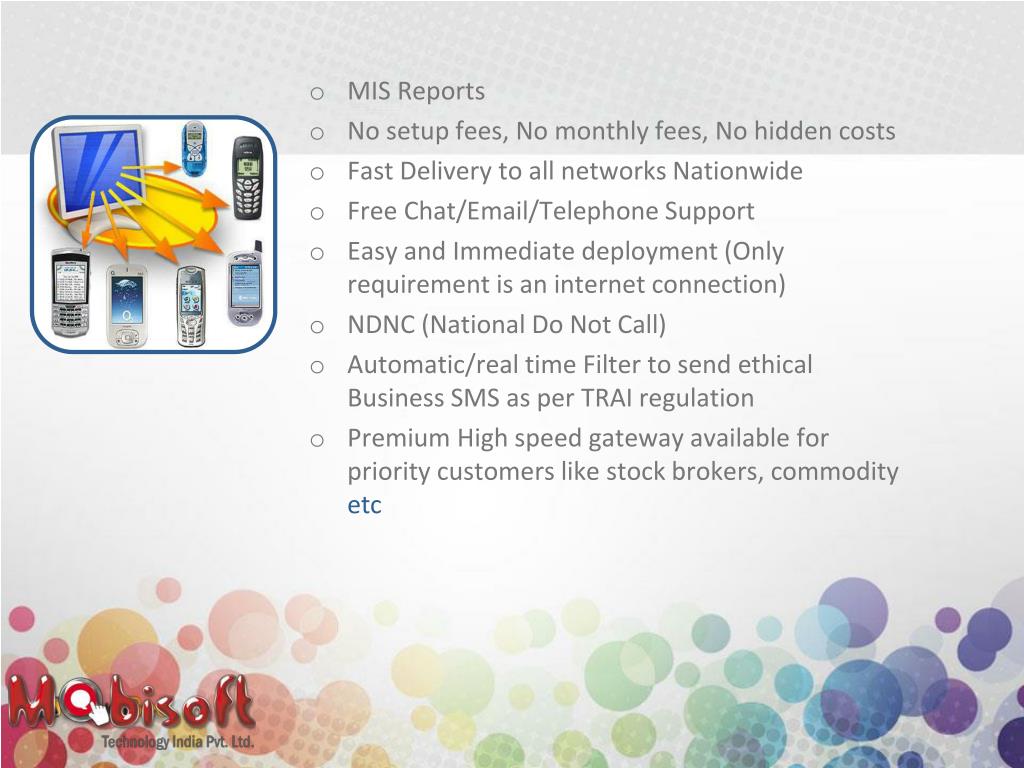 o MIS Reports
o No setup fees, No monthly fees, No hidden costs
o Fast Delivery to all networks Nationwide
o Free Chat/Email/Telephone Support
o Easy and Immediate deployment (Only requirement is an internet connection)
o NDNC (National Do Not Call)
o Automatic/real time Filter to send ethical Business SMS as per TRAI regulation
o Premium High speed gateway available for priority customers like stock brokers, commodity etc

Mobisoft
Technology India Pvt. Ltd.